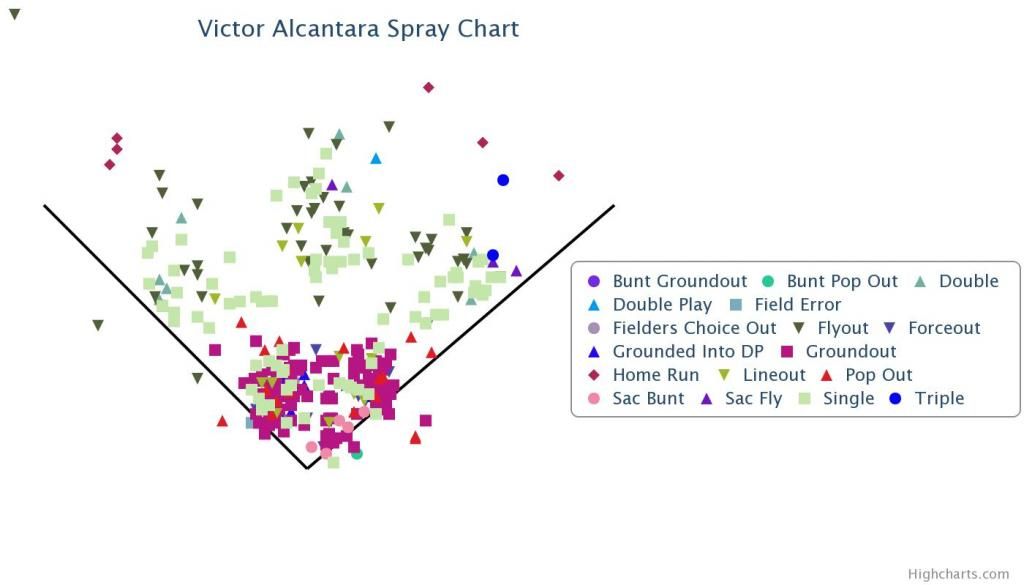 Victor Alcantara Spray Chart

Bunt Groundout
Bunt Pop Out
Double
Double Play
Field Error
Fielders Choice Out
Flyout
Forceout
Grounded Into DP
Groundout
Home Run
Lineout
Pop Out
Sac Bunt
Sac Fly
Single
Triple

Highcharts.com